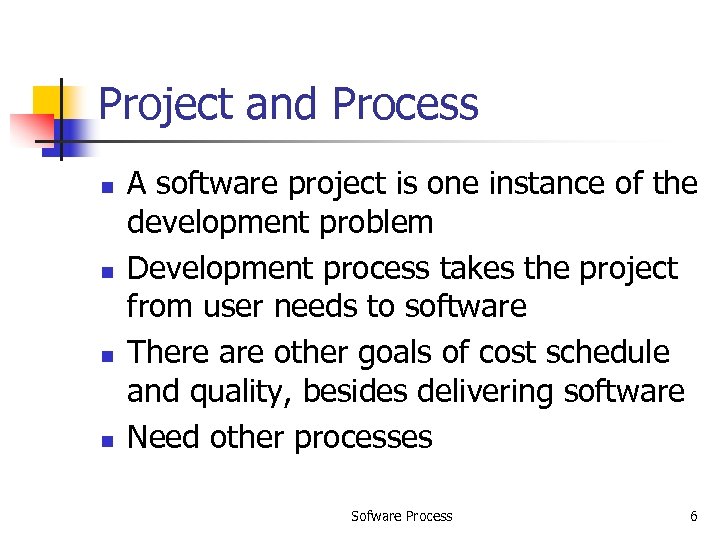 Project and Process

- A software project is one instance of the development problem
- Development process takes the project from user needs to software
- There are other goals of cost schedule and quality, besides delivering software
- Need other processes

Sofware Process

6